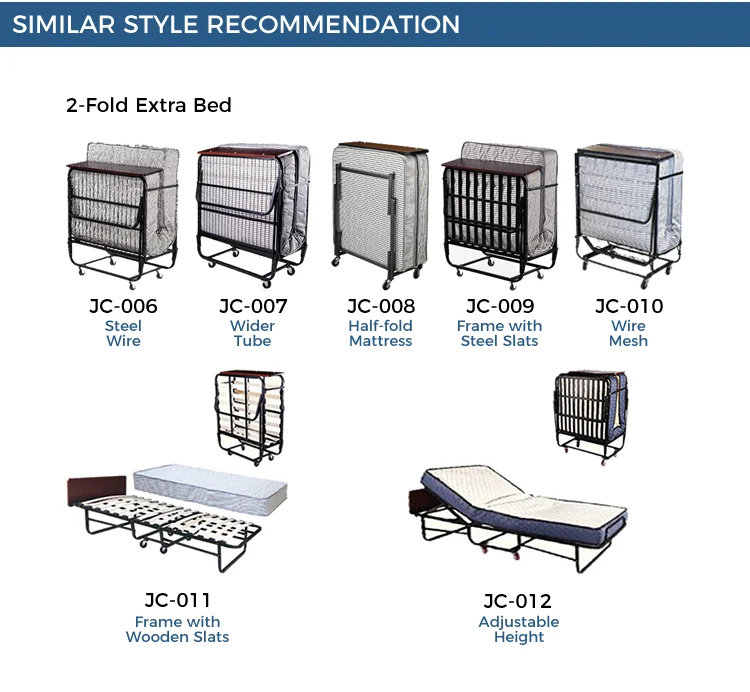 SIMILAR STYLE RECOMMENDATION

2-Fold Extra Bed

JC-006
Steel Wire

JC-007
Wider Tube

JC-008
Half-fold Mattress

JC-009
Frame with Steel Slats

JC-010
Wire Mesh

JC-011
Frame with Wooden Slats

JC-012
Adjustable Height